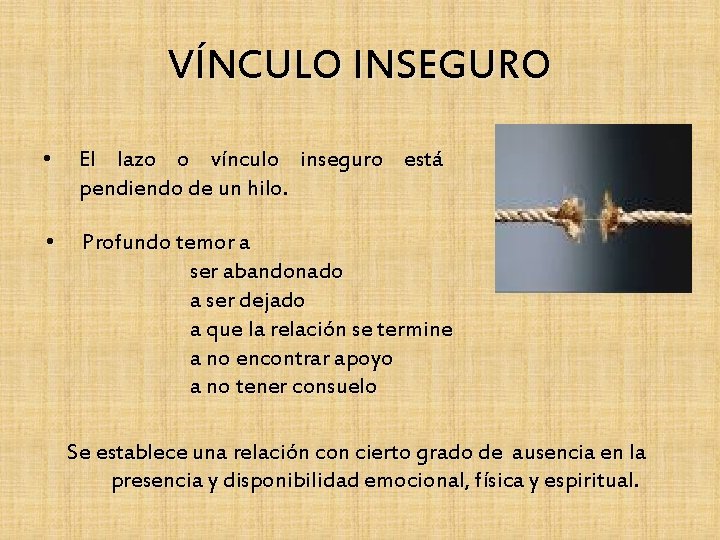 VÍNCULO INSEGURO

• El lazo o vínculo inseguro está pendiendo de un hilo.

• Profundo temor a
ser abandonado
a ser dejado
a que la relación se termine
a no encontrar apoyo
a no tener consuelo

Se establece una relación con cierto grado de ausencia en la presencia y disponibilidad emocional, física y espiritual.